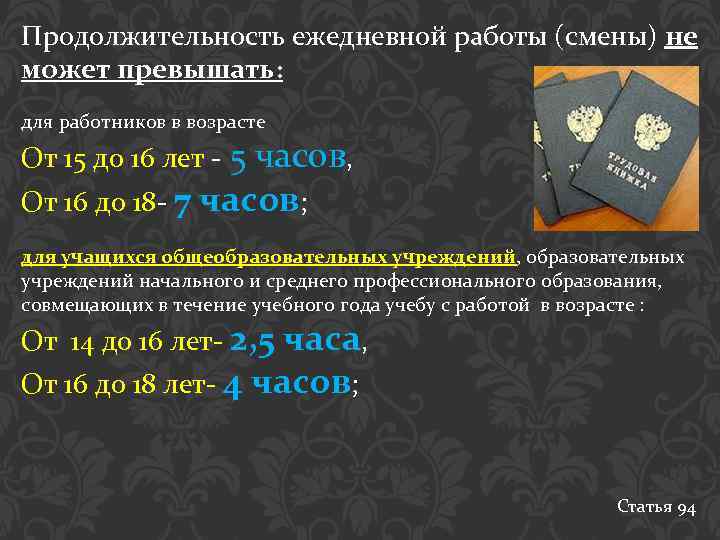 Продолжительность ежедневной работы (смены) не может превышать:

для работников в возрасте

От 15 до 16 лет - 5 часов,

От 16 до 18- 7 часов;

ТРУДОВАЯ КНИЖКА

для учащихся общеобразовательных учреждений, образовательных учреждений начального и среднего профессионального образования, совмещающих в течение учебного года учебу с работой в возрасте :

От 14 до 16 лет- 2,5 часа,

От 16 до 18 лет- 4 часов;

Статья 94